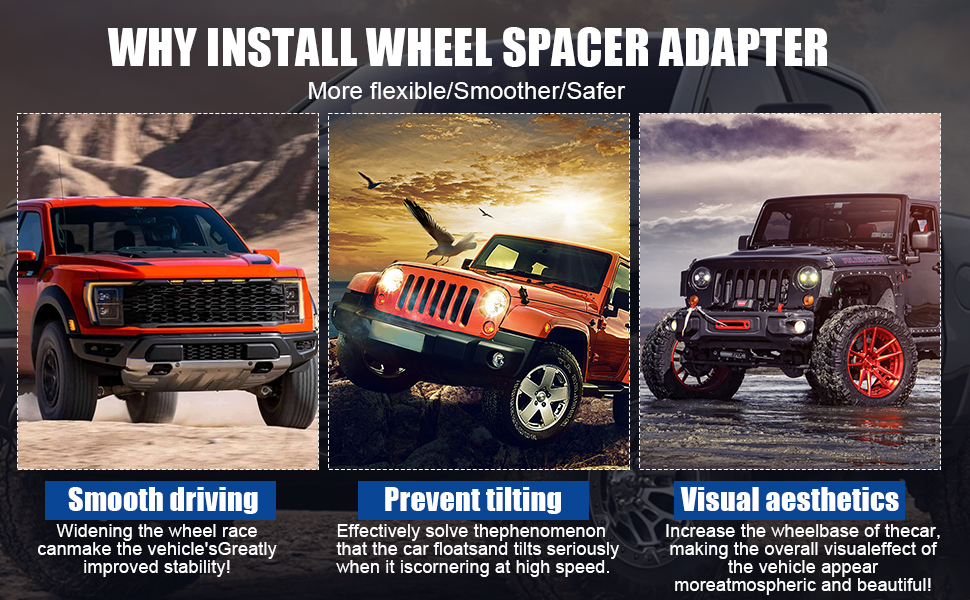 WHY INSTALL WHEEL SPACER ADAPTER

More flexible/Smoother/Safer

Smooth driving

Widening the wheel race canmake the vehicle'sGreatly improved stability!

Prevent tilting

Effectively solve thephenomenon that the car floatsand tilts seriously when it iscornering at high speed.

Visual aesthetics

Increase the wheelbase of thecar, making the overall visualeffect of the vehicle appear moreatmospheric and beautiful!